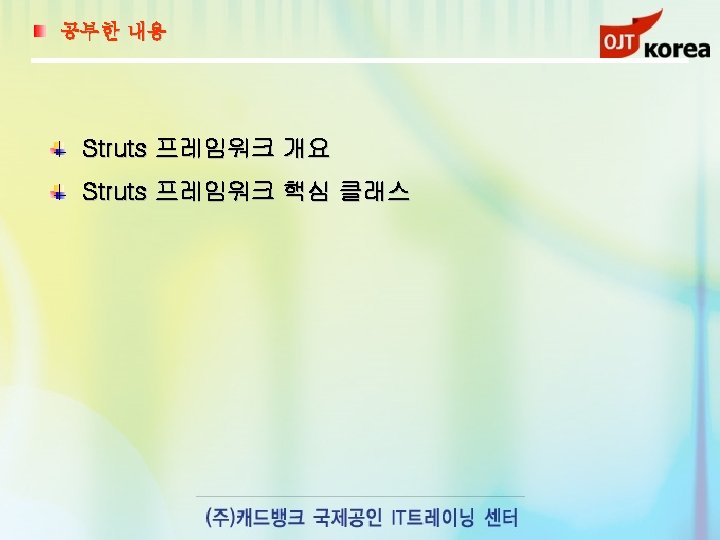 공부한 내용

OJT korea

Struts 프레임워크 개요

Struts 프레임워크 핵심 클래스

(주)캐드뱅크 국제공인 IT트레이닝 센터